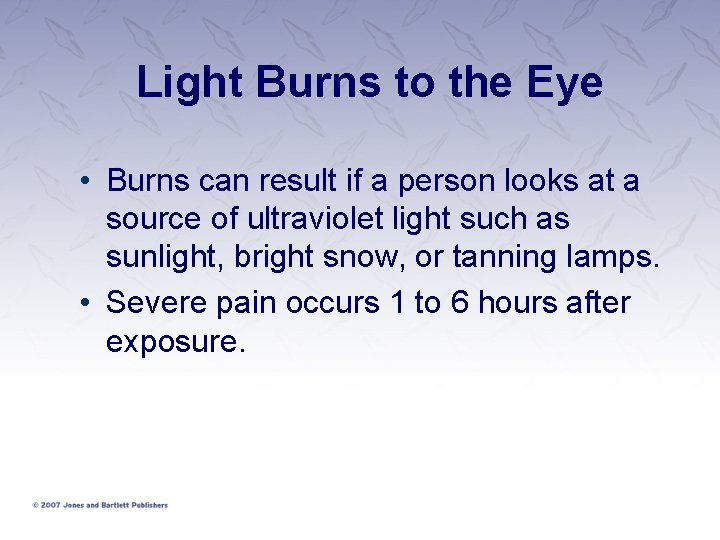 Light Burns to the Eye

• Burns can result if a person looks at a source of ultraviolet light such as sunlight, bright snow, or tanning lamps.

• Severe pain occurs 1 to 6 hours after exposure.

© 2007 Jones and Bartlett Publishers